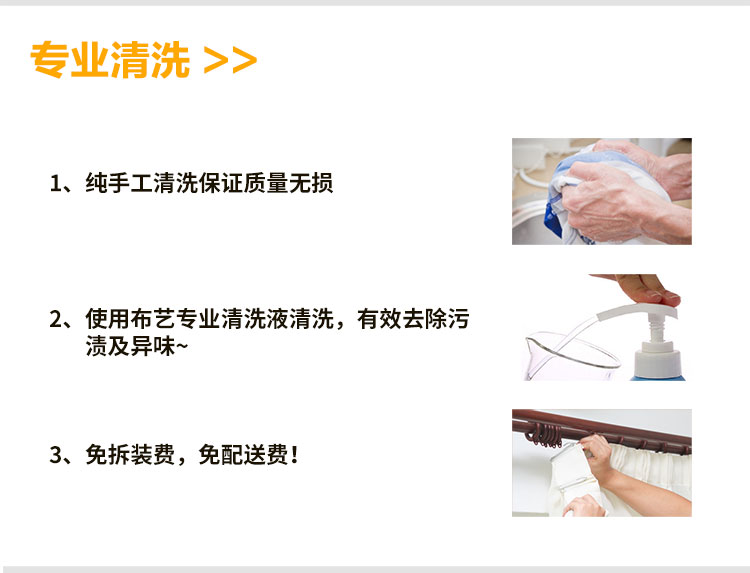 专业清洗 >>

1、纯手工清洗保证质量无损

2、使用布艺专业清洗液清洗，有效去除污渍及异味~

3、免拆装费，免配送费！